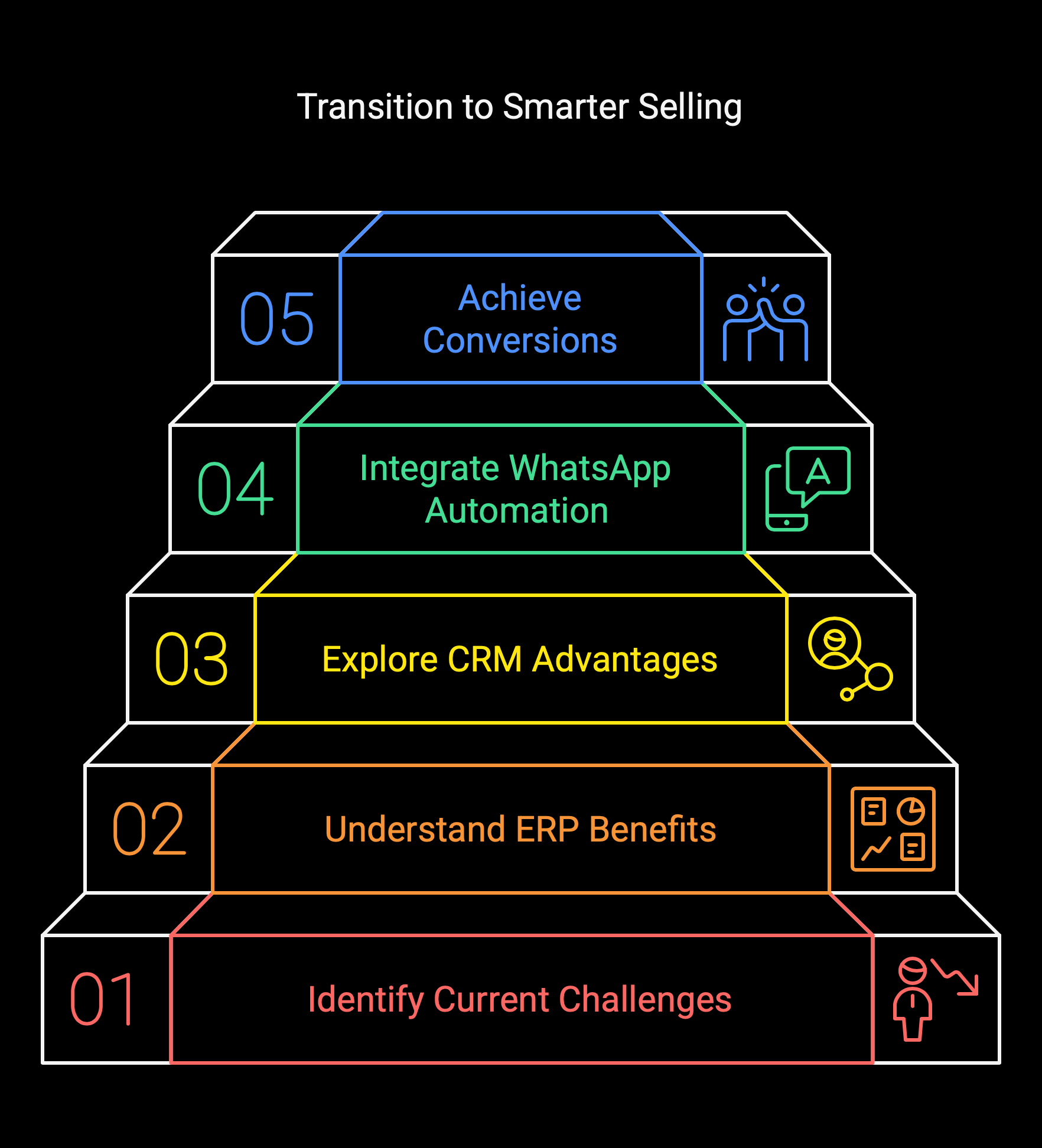 Transition to Smarter Selling

05 Achieve Conversions

04 Integrate WhatsApp Automation

03 Explore CRM Advantages

02 Understand ERP Benefits

01 Identify Current Challenges